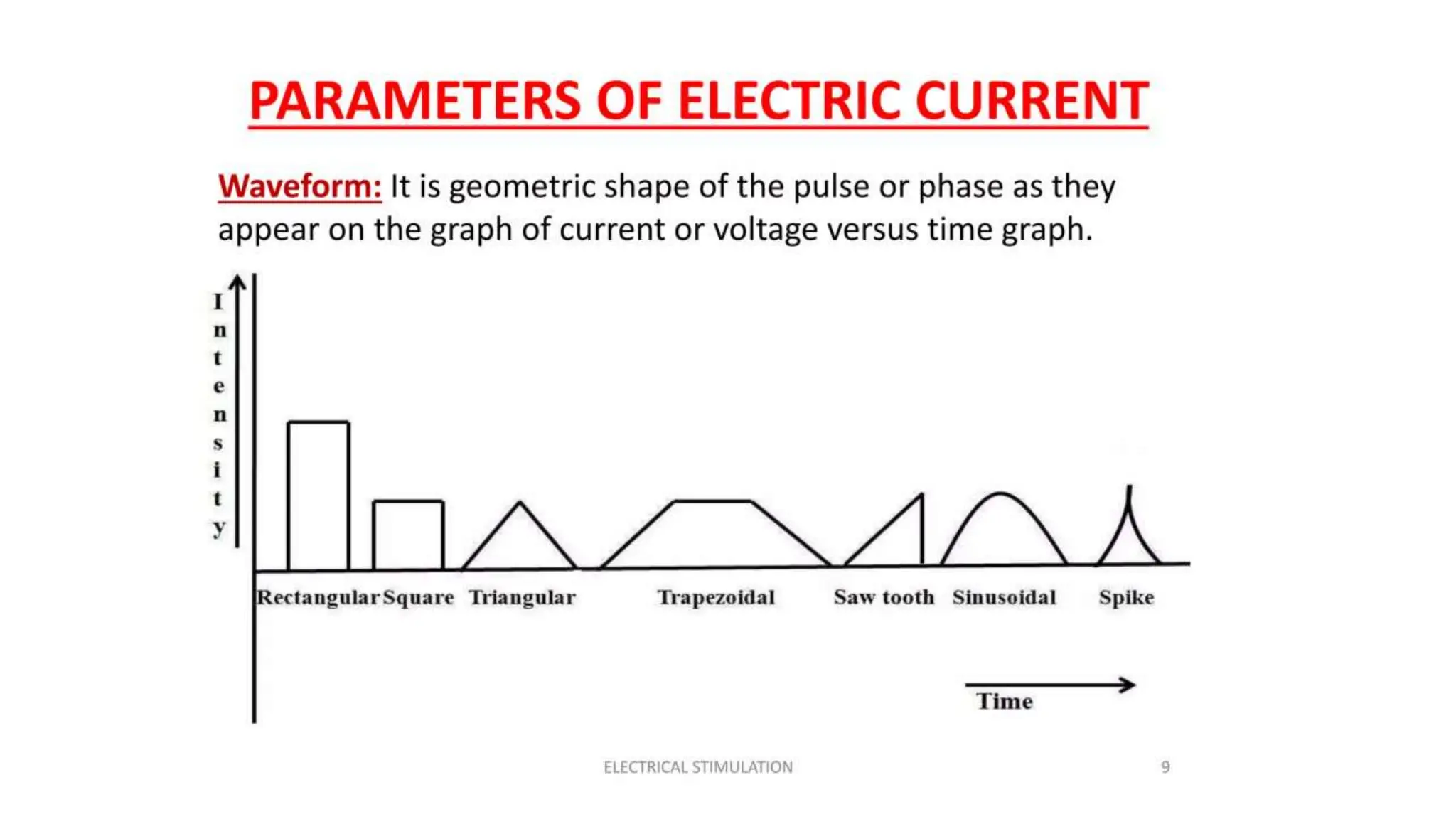 PARAMETERS OF ELECTRIC CURRENT

Waveform: It is geometric shape of the pulse or phase as they appear on the graph of current or voltage versus time graph.

Intensity

Rectangular Square Triangular Trapezoidal Saw tooth Sinusoidal Spike

Time

ELECTRICAL STIMULATION 9